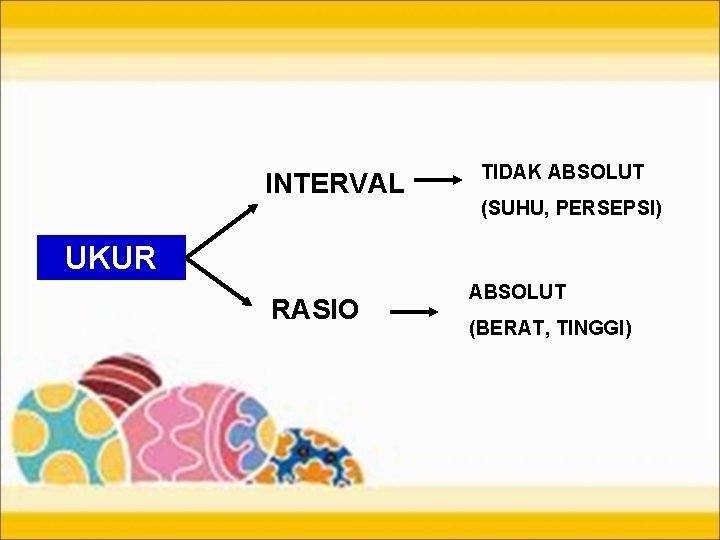 UKUR

INTERVAL

TIDAK ABSOLUT
(SUHU, PERSEPSI)

RASIO

ABSOLUT
(BERAT, TINGGI)